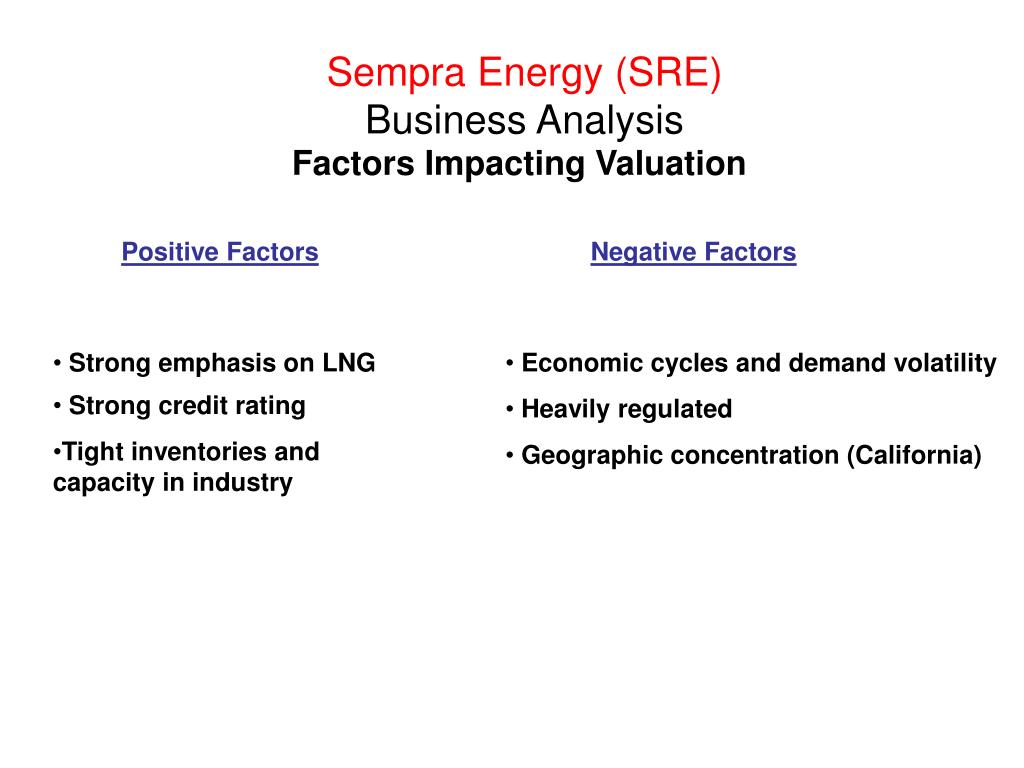 Sempra Energy (SRE)
Business Analysis
Factors Impacting Valuation

Positive Factors

• Strong emphasis on LNG
• Strong credit rating
•Tight inventories and capacity in industry

Negative Factors

• Economic cycles and demand volatility
• Heavily regulated
• Geographic concentration (California)